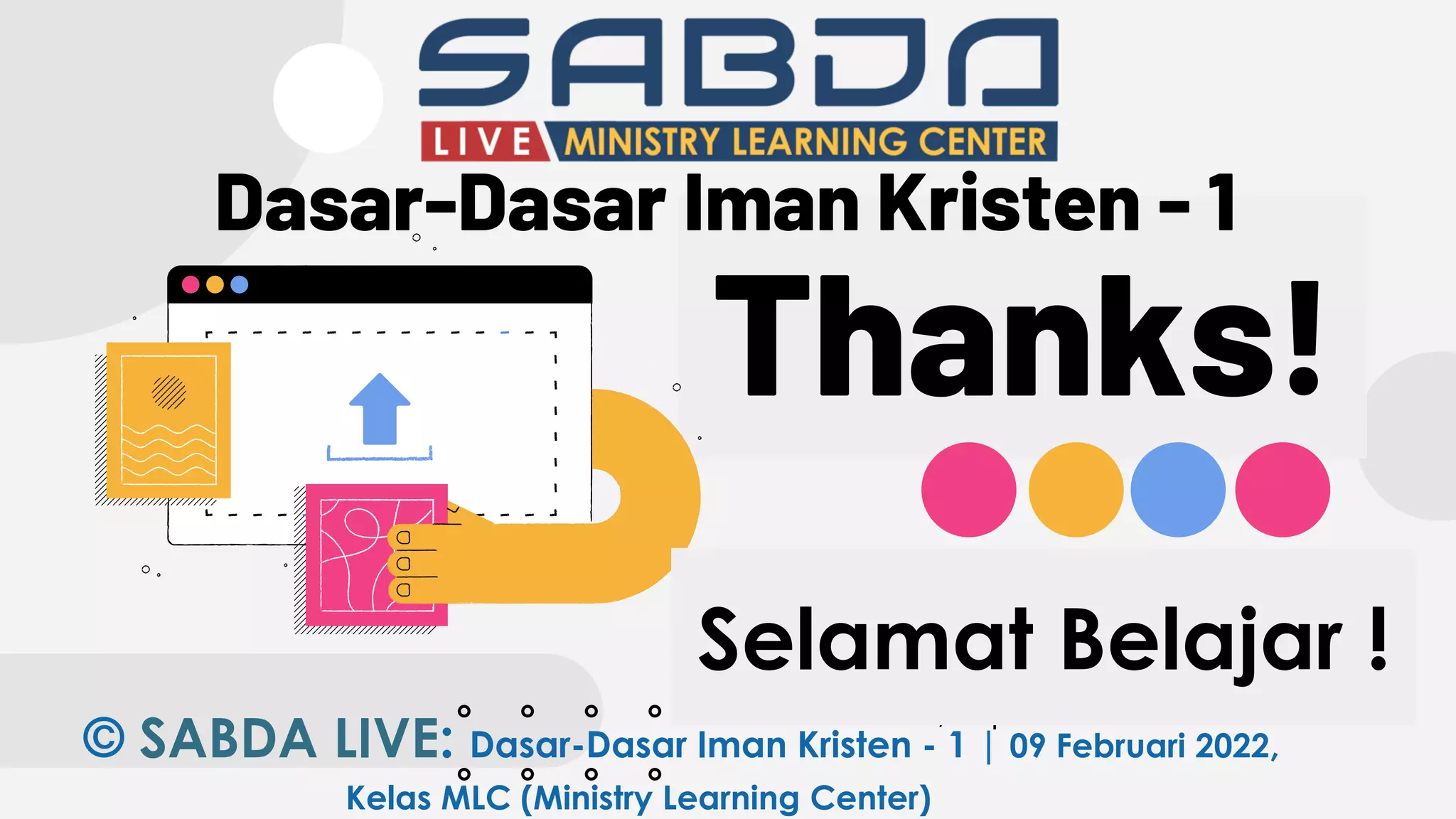 SABDA
LIVE MINISTRY LEARNING CENTER

Dasar-Dasar Iman Kristen - 1

Thanks!

Selamat Belajar !

© SABDA LIVE: Dasar-Dasar Iman Kristen - 1 | 09 Februari 2022, Kelas MLC (Ministry Learning Center)